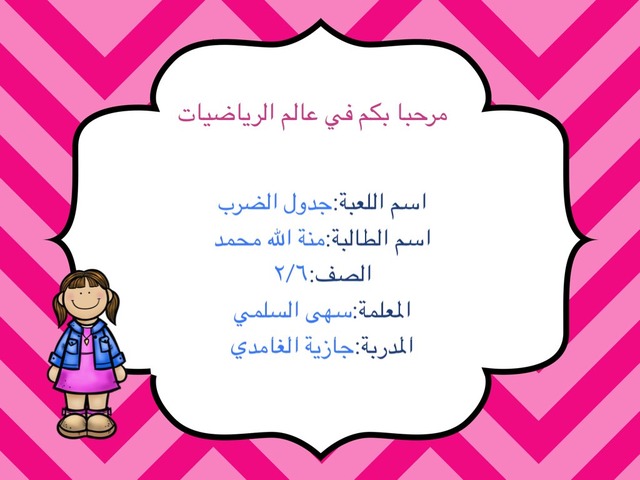 مرحبا بكم في عالم الرياضيات

اسم اللعبة:جدول الضرب
اسم الطالبة:منة الله محمد
الصف:٢/٦
المعلمة:سهى السلمي
المدربة:جازية الغامدي